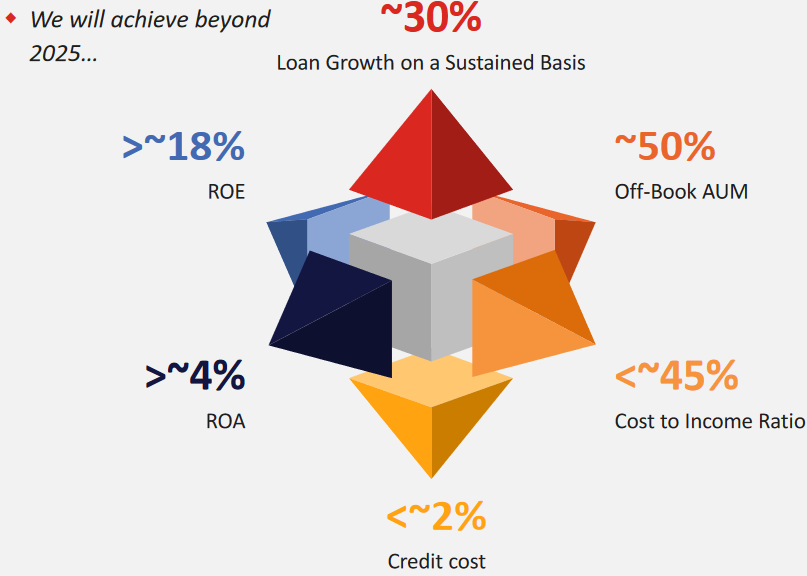 We will achieve beyond 2025...

~30%
Loan Growth on a Sustained Basis

>~18%
ROE

~50%
Off-Book AUM

>~4%
ROA

<~45%
Cost to Income Ratio

<~2%
Credit cost